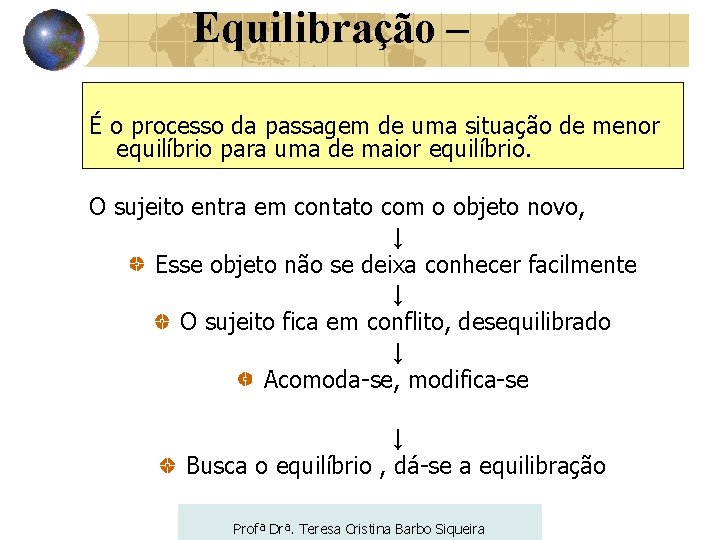 Equilibração –

É o processo da passagem de uma situação de menor equilíbrio para uma de maior equilíbrio.

O sujeito entra em contato com o objeto novo,

↓

Esse objeto não se deixa conhecer facilmente

↓

O sujeito fica em conflito, desequilibrado

↓

Acomoda-se, modifica-se

↓

Busca o equilíbrio , dá-se a equilibração

Profª Drª. Teresa Cristina Barbo Siqueira